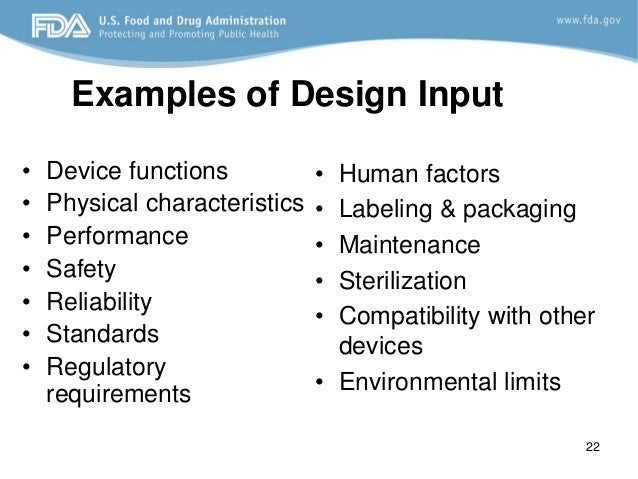 FDA U.S. Food and Drug Administration
Protecting and Promoting Public Health

www.fda.gov

Examples of Design Input

• Device functions
• Physical characteristics
• Performance
• Safety
• Reliability
• Standards
• Regulatory requirements

• Human factors
• Labeling & packaging
• Maintenance
• Sterilization
• Compatibility with other devices
• Environmental limits

22